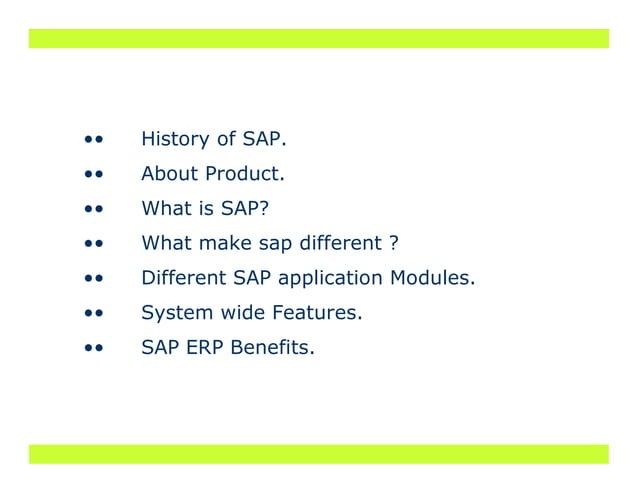 •• History of SAP.

•• About Product.

•• What is SAP?

•• What make sap different ?

•• Different SAP application Modules.

•• System wide Features.

•• SAP ERP Benefits.